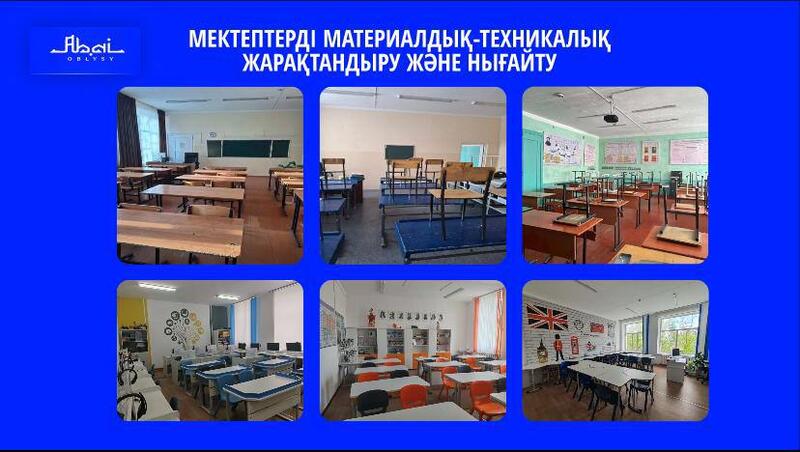 Abai
OBLYSY

МЕКТЕПТЕРДІ МАТЕРИАЛДЫҚ-ТЕХНИКАЛЫҚ ЖАРАҚТАНДЫРУ ЖӘНЕ НЫҒАЙТУ